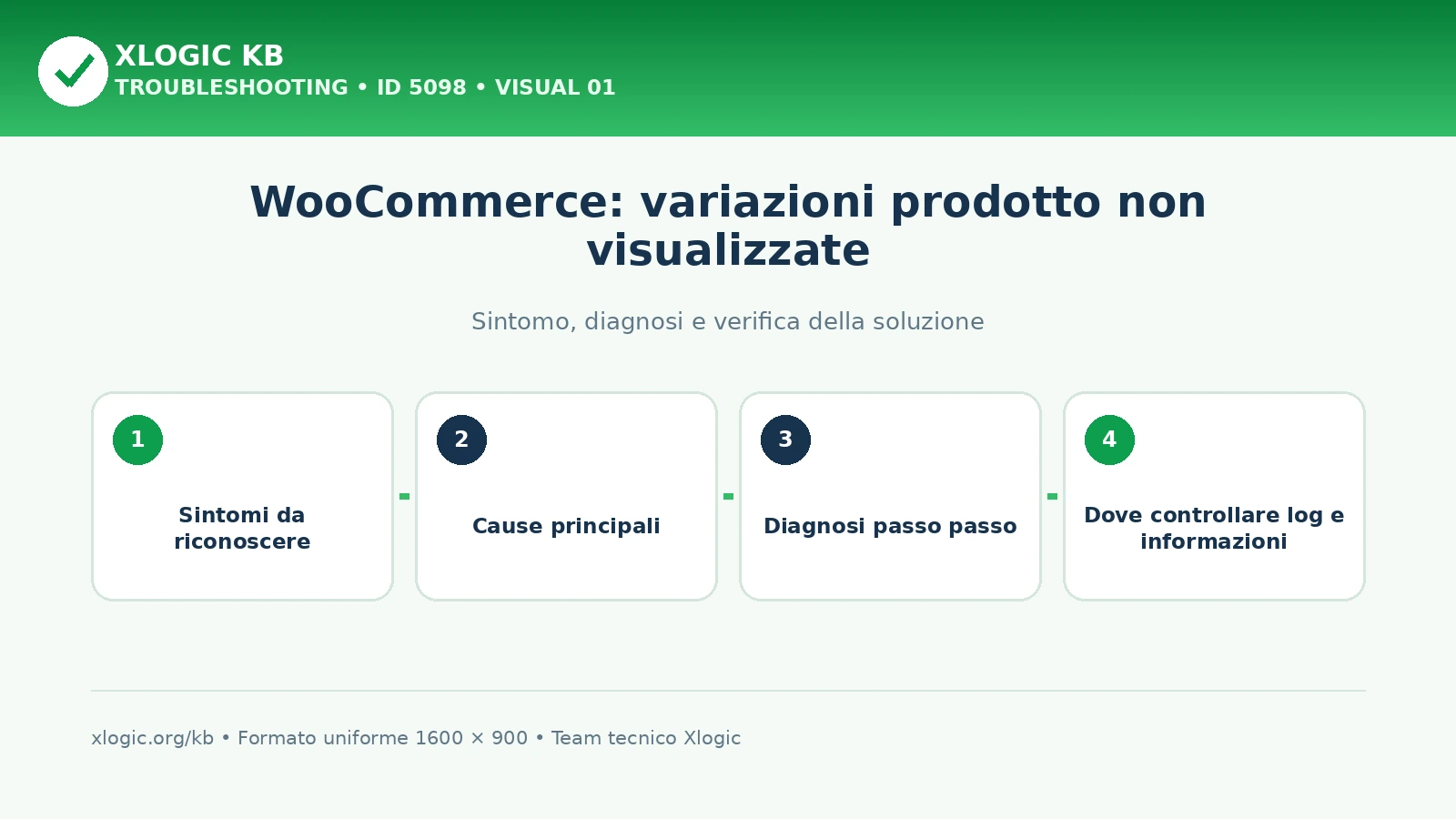 XLOGIC KB
TROUBLESHOOTING • ID 5098 • VISUAL 01

WooCommerce: variazioni prodotto non visualizzate

Sintomo, diagnosi e verifica della soluzione

1
Sintomi da riconoscere

2
Cause principali

3
Diagnosi passo passo

4
Dove controllare log e informazioni

xlogic.org/kb • Formato uniforme 1600 × 900 • Team tecnico Xlogic